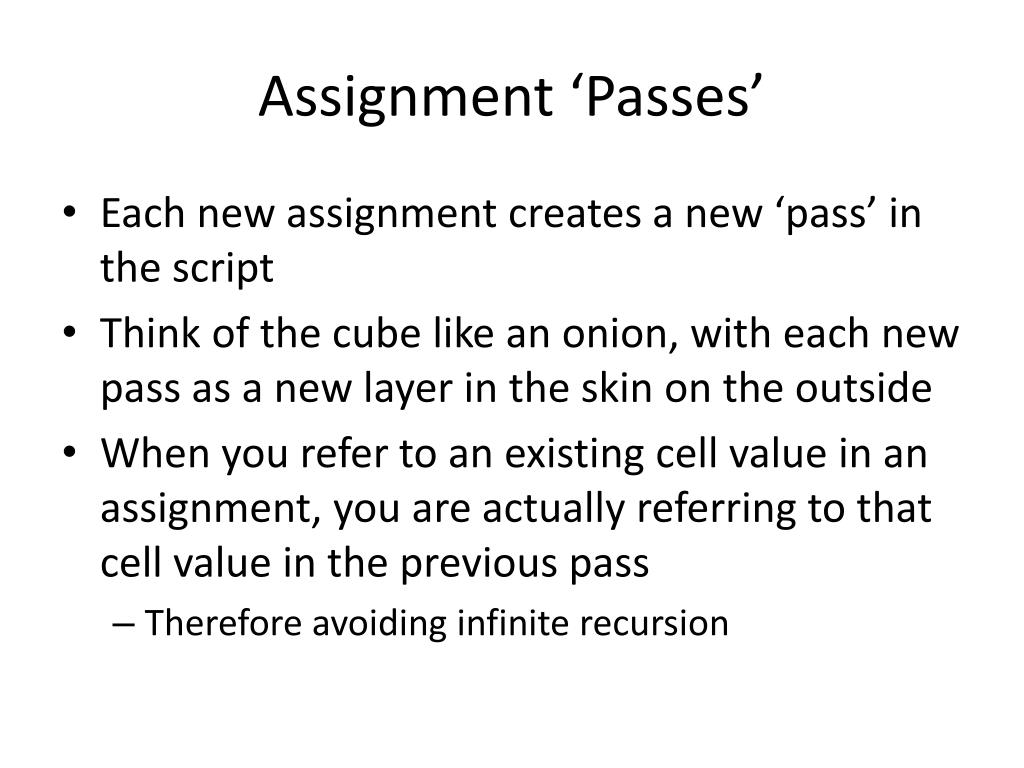 Assignment ‘Passes’

• Each new assignment creates a new ‘pass’ in the script

• Think of the cube like an onion, with each new pass as a new layer in the skin on the outside

• When you refer to an existing cell value in an assignment, you are actually referring to that cell value in the previous pass

– Therefore avoiding infinite recursion